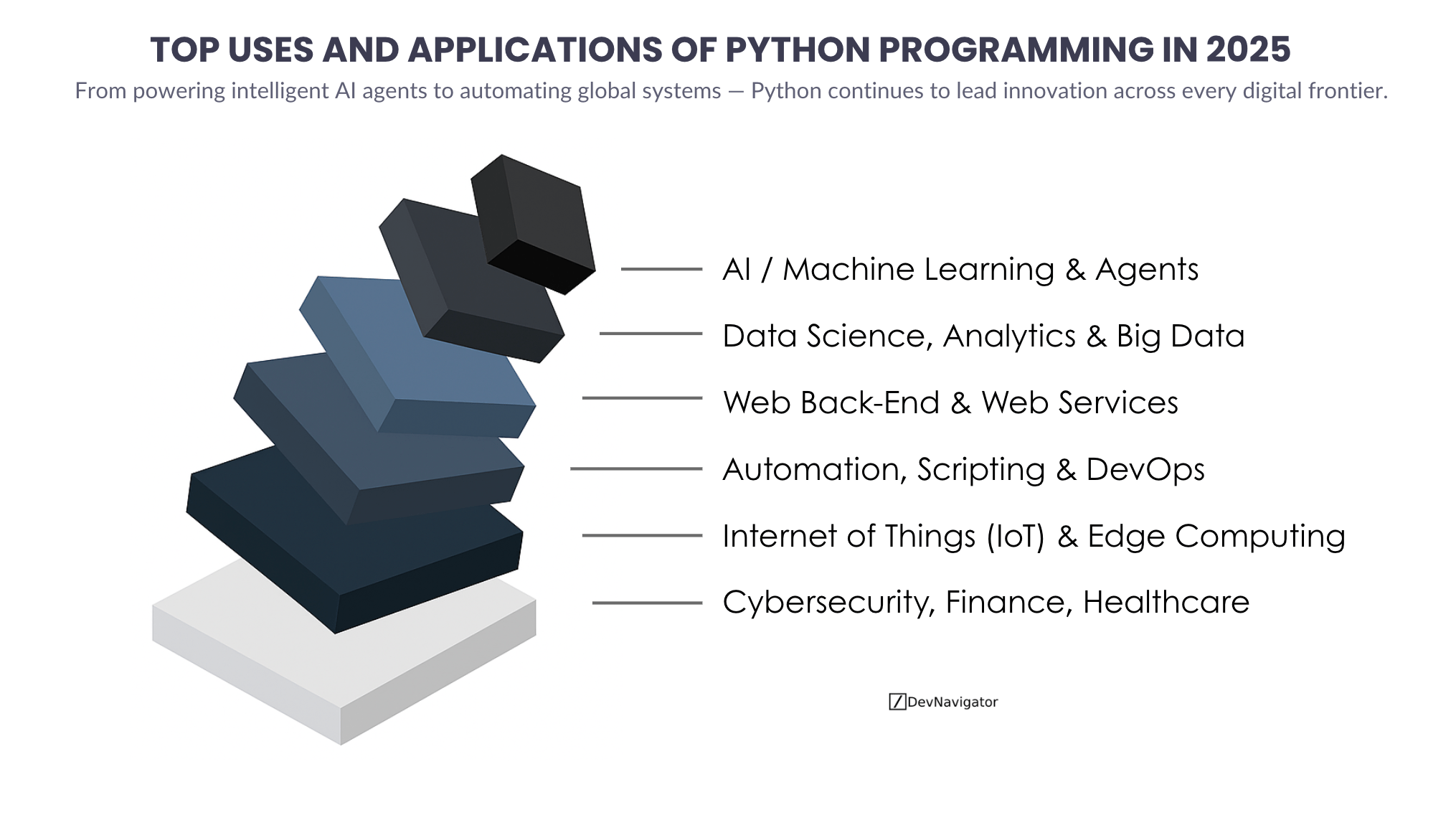 TOP USES AND APPLICATIONS OF PYTHON PROGRAMMING IN 2025

From powering intelligent AI agents to automating global systems — Python continues to lead innovation across every digital frontier.

AI / Machine Learning & Agents

Data Science, Analytics & Big Data

Web Back-End & Web Services

Automation, Scripting & DevOps

Internet of Things (IoT) & Edge Computing

Cybersecurity, Finance, Healthcare

DevNavigator